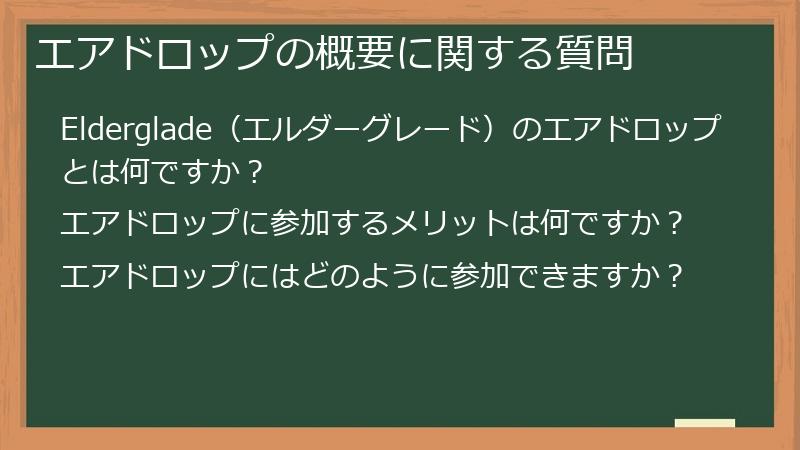 エアドロップの概要に関する質問

Elderglade（エルダーグレード）のエアドロップとは何ですか？

エアドロップに参加するメリットは何ですか？

エアドロップにはどのように参加できますか？